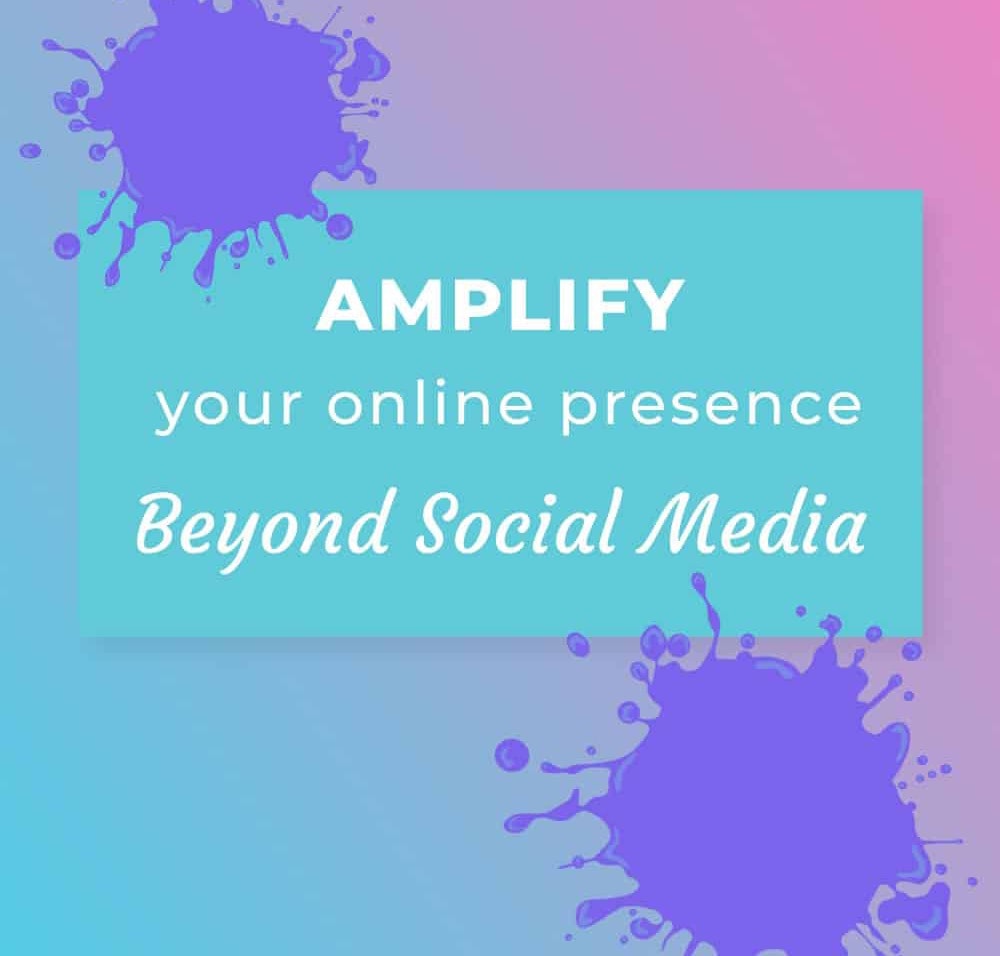 AMPLIFY
your online presence
Beyond Social Media